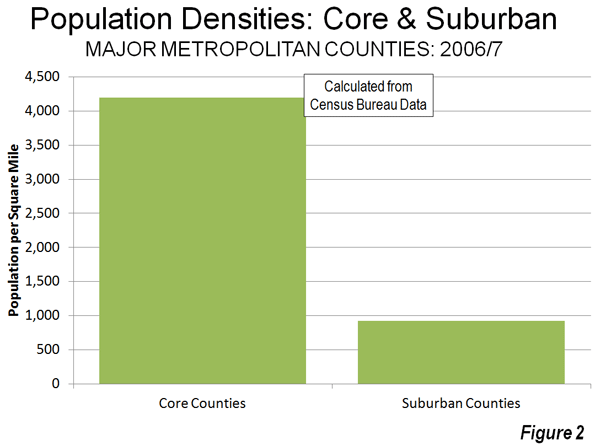 Population Densities: Core & Suburban
MAJOR METROPOLITAN COUNTIES: 2006/7

Calculated from Census Bureau Data

Population per Square Mile

4,500
4,000
3,500
3,000
2,500
2,000
1,500
1,000
500
0

Core Counties
Suburban Counties

Figure 2